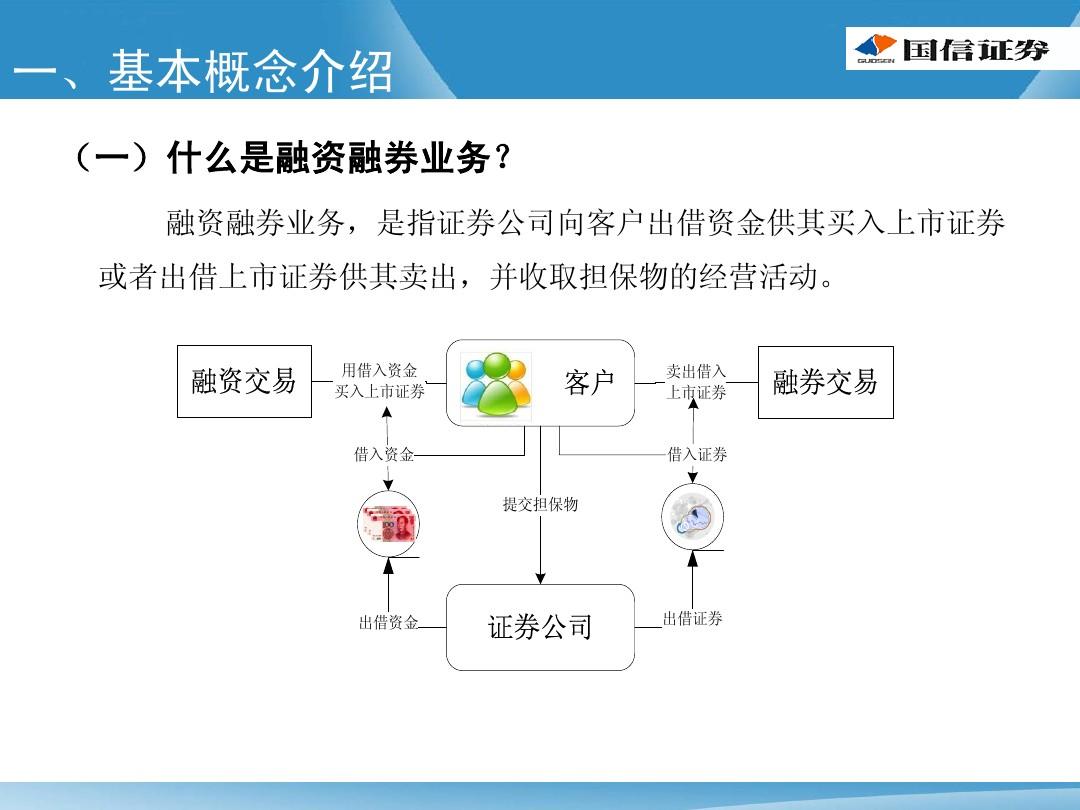 一、基本概念介绍

GUOSEN 国信证券

（一）什么是融资融券业务？

融资融券业务，是指证券公司向客户出借资金供其买入上市证券或者出借上市证券供其卖出，并收取担保物的经营活动。

融资交易

用借入资金买入上市证券

客户

卖出借入上市证券

融券交易

借入资金

借入证券

提交担保物

出借资金

证券公司

出借证券